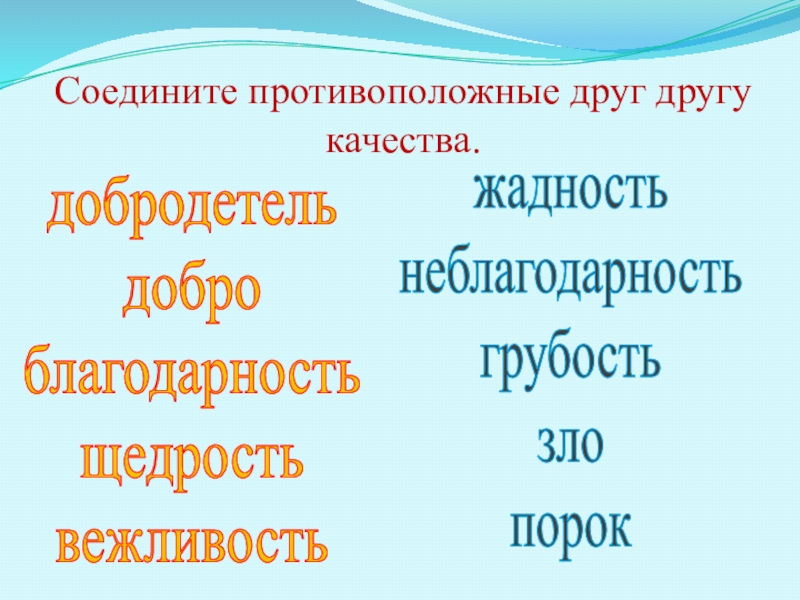 Соедините противоположные друг другу качества.

добродетель
добро
благодарность
щедрость
вежливость

жадность
неблагодарность
грубость
зло
порок